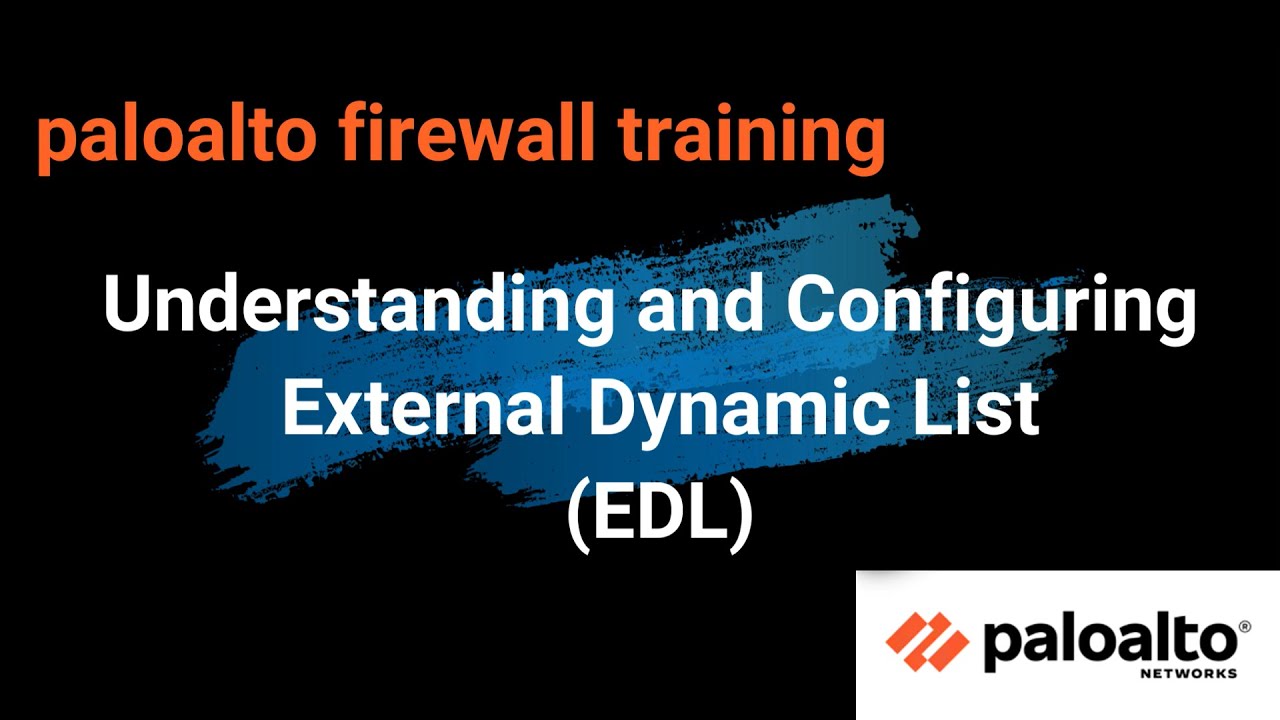 paloalto firewall training

Understanding and Configuring External Dynamic List (EDL)

paloalto®
NETWORKS